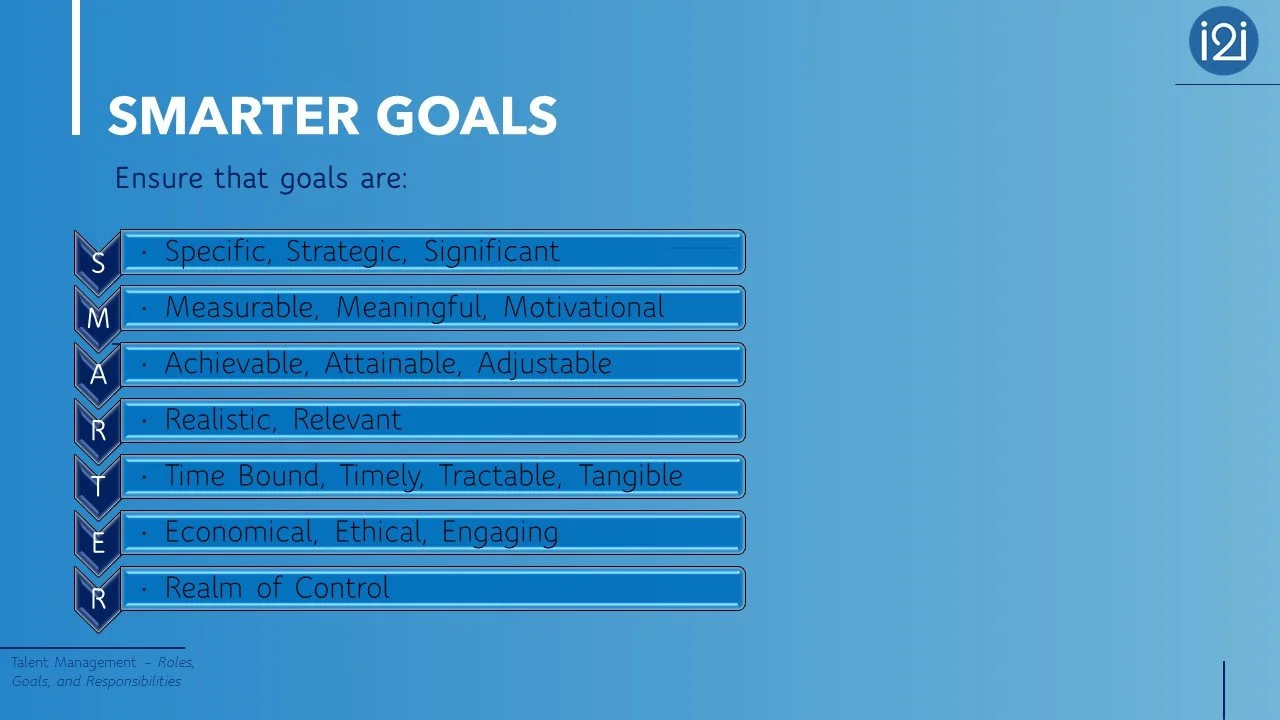 i2i

SMARTER GOALS

Ensure that goals are:

S
· Specific, Strategic, Significant

M
· Measurable, Meaningful, Motivational

A
· Achievable, Attainable, Adjustable

R
· Realistic, Relevant

T
· Time Bound, Timely, Tractable, Tangible

E
· Economical, Ethical, Engaging

R
· Realm of Control

Talent Management – Roles, Goals, and Responsibilities